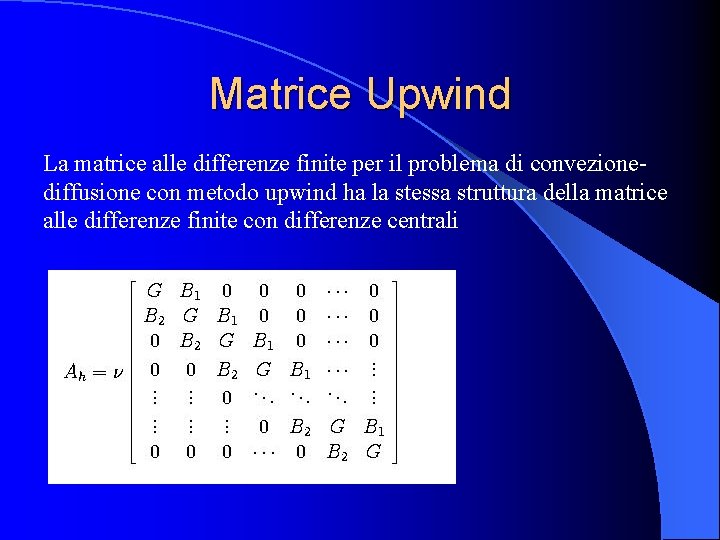 Matrice Upwind

La matrice alle differenze finite per il problema di convezione-diffusione con metodo upwind ha la stessa struttura della matrice alle differenze finite con differenze centrali

$A_h = \nu \begin{bmatrix} G & B_1 & 0 & 0 & 0 & \cdots & 0 \\ B_2 & G & B_1 & 0 & 0 & \cdots & 0 \\ 0 & B_2 & G & B_1 & 0 & \cdots & 0 \\ 0 & 0 & B_2 & G & B_1 & \cdots & \vdots \\ \vdots & \vdots & 0 & \ddots & \ddots & \ddots & \vdots \\ \vdots & \vdots & \vdots & 0 & B_2 & G & B_1 \\ 0 & 0 & 0 & \cdots & 0 & B_2 & G \end{bmatrix}$